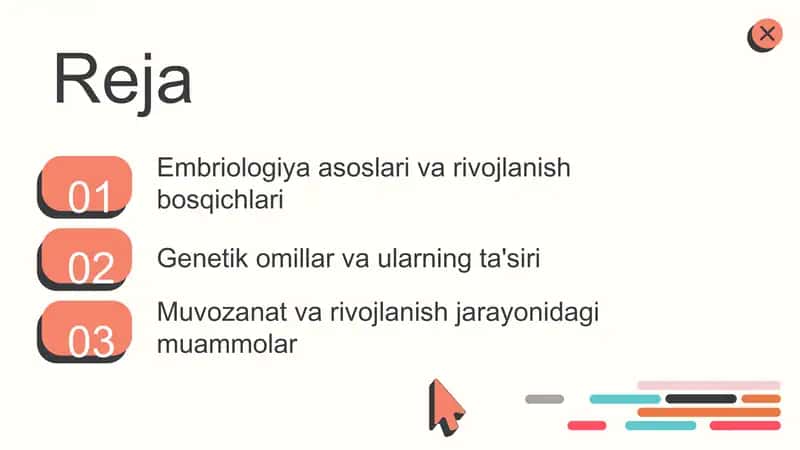 Reja

01 Embriologiya asoslari va rivojlanish bosqichlari

02 Genetik omillar va ularning ta'siri

03 Muvozanat va rivojlanish jarayonidagi muammolar